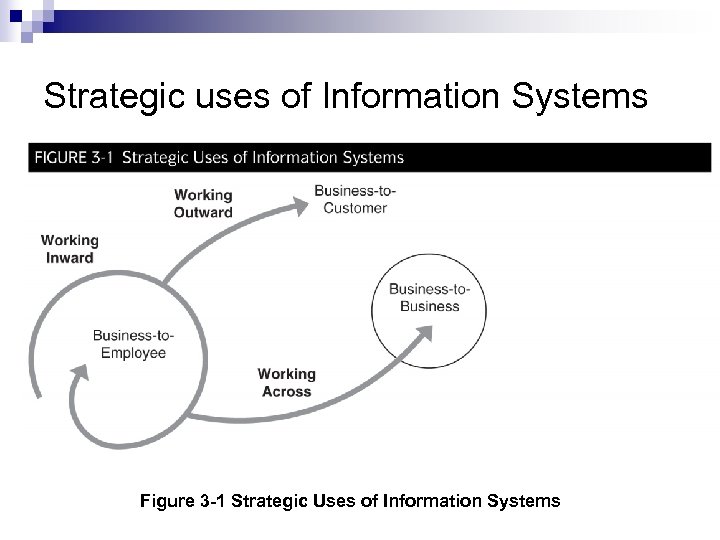 Strategic uses of Information Systems

FIGURE 3-1 Strategic Uses of Information Systems

Working Outward

Business-to-Customer

Working Inward

Business-to-Business

Business-to-Employee

Working Across

Figure 3-1 Strategic Uses of Information Systems